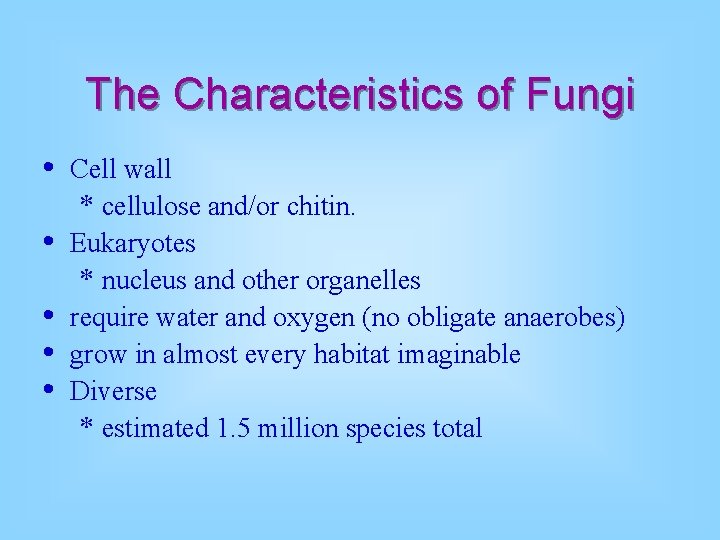 The Characteristics of Fungi

• Cell wall
* cellulose and/or chitin.
• Eukaryotes
* nucleus and other organelles
• require water and oxygen (no obligate anaerobes)
• grow in almost every habitat imaginable
• Diverse
* estimated 1.5 million species total